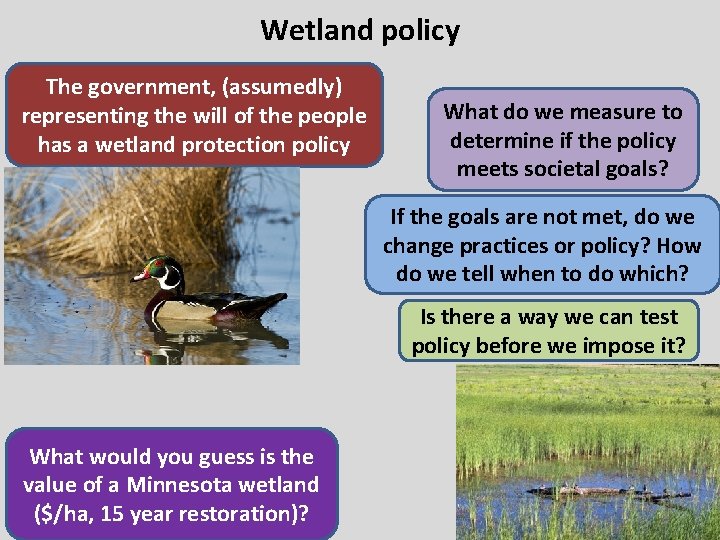 Wetland policy

The government, (assumedly) representing the will of the people has a wetland protection policy

What do we measure to determine if the policy meets societal goals?

If the goals are not met, do we change practices or policy? How do we tell when to do which?

Is there a way we can test policy before we impose it?

What would you guess is the value of a Minnesota wetland (\$/ha, 15 year restoration)?